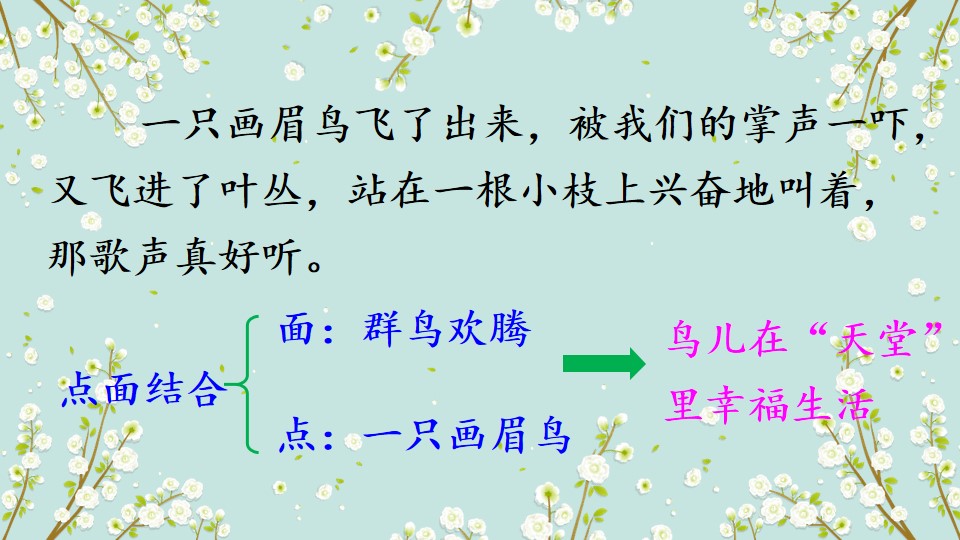 一只画眉鸟飞了出来，被我们的掌声一吓，又飞进了叶丛，站在一根小枝上兴奋地叫着，那歌声真好听。

点面结合

面：群鸟欢腾

点：一只画眉鸟

鸟儿在“天堂”里幸福生活